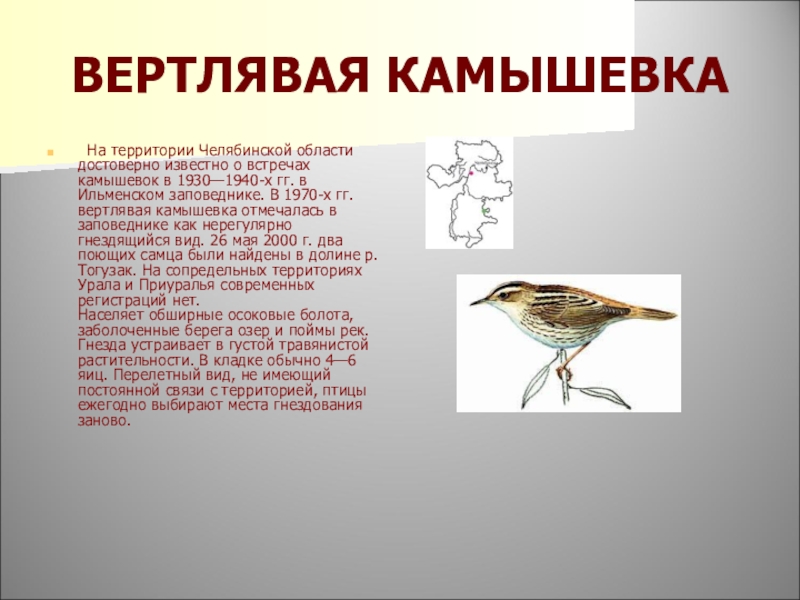 ВЕРТЛЯВАЯ КАМЫШЕВКА

На территории Челябинской области достоверно известно о встречах камышевок в 1930—1940-х гг. в Ильменском заповеднике. В 1970-х гг. вертлявая камышевка отмечалась в заповеднике как нерегулярно гнездящийся вид. 26 мая 2000 г. два поющих самца были найдены в долине р. Тогузак. На сопредельных территориях Урала и Приуралья современных регистраций нет.
Населяет обширные осоковые болота, заболоченные берега озер и поймы рек. Гнезда устраивает в густой травянистой растительности. В кладке обычно 4—6 яиц. Перелетный вид, не имеющий постоянной связи с территорией, птицы ежегодно выбирают места гнездования заново.